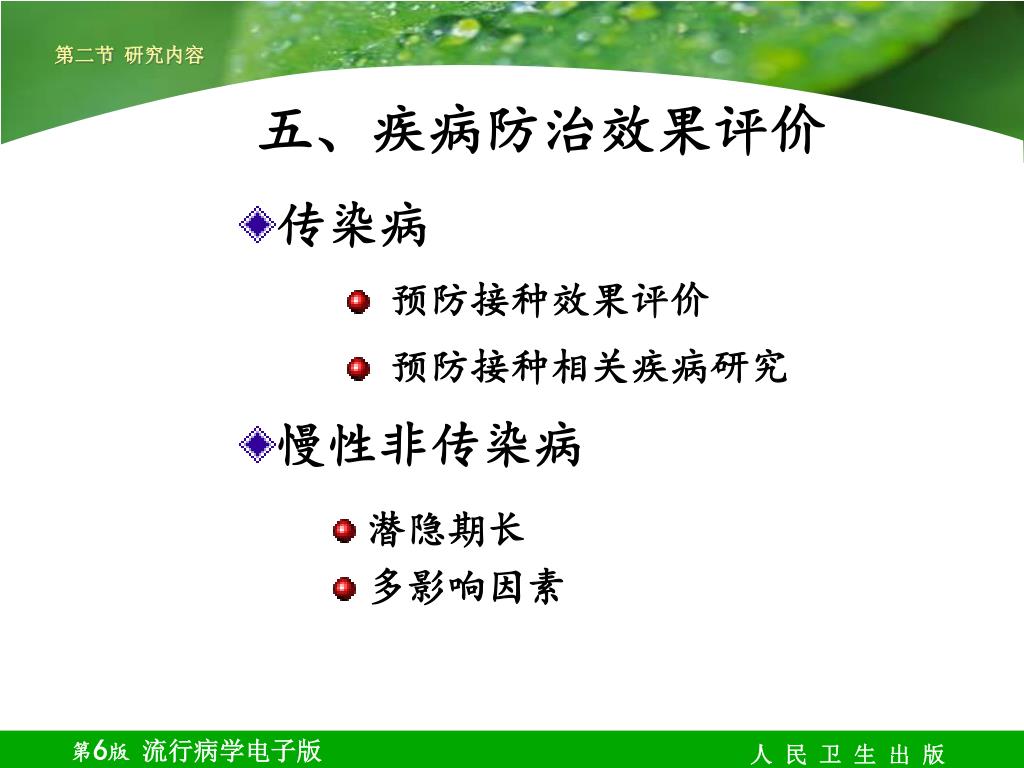 第二节 研究内容

五、疾病防治效果评价

传染病

预防接种效果评价

预防接种相关疾病研究

慢性非传染病

潜隐期长

多影响因素

第6版 流行病学电子版

人 民 卫 生 出 版